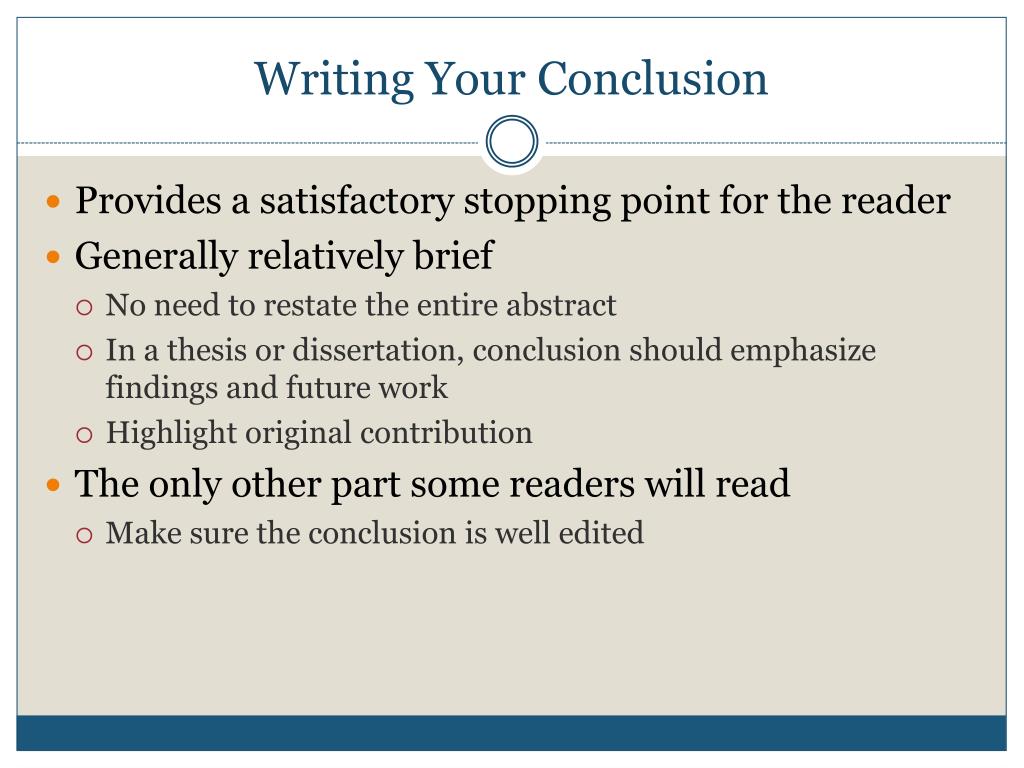 Writing Your Conclusion

- Provides a satisfactory stopping point for the reader
- Generally relatively brief
  - No need to restate the entire abstract
  - In a thesis or dissertation, conclusion should emphasize findings and future work
  - Highlight original contribution
- The only other part some readers will read
  - Make sure the conclusion is well edited